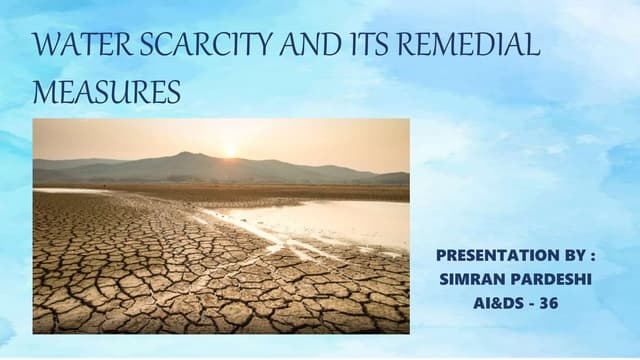 WATER SCARCITY AND ITS REMEDIAL MEASURES

PRESENTATION BY :
SIMRAN PARDESHI
AI&DS - 36